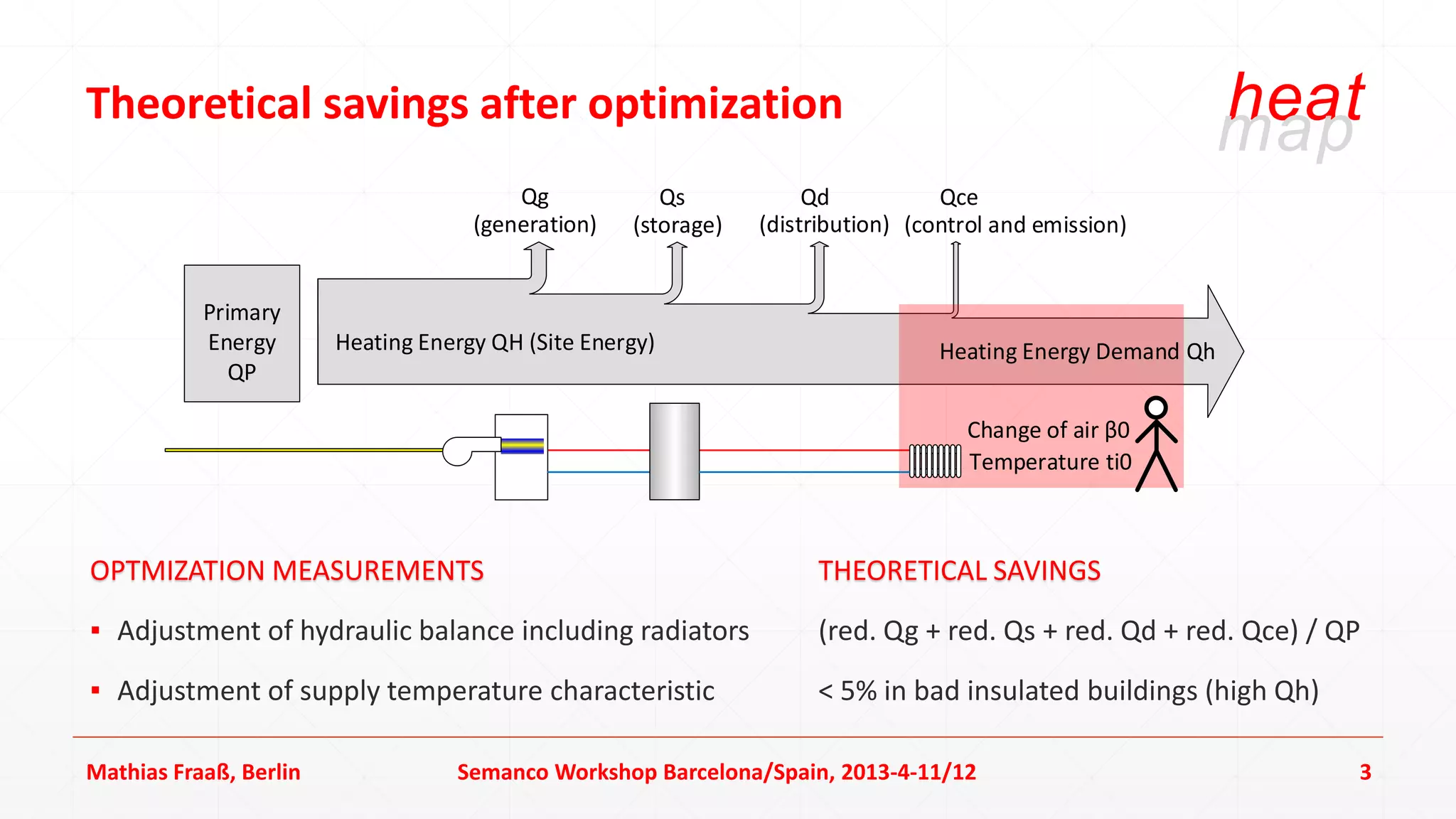 Theoretical savings after optimization

heat map

Qg (generation)

Qs (storage)

Qd (distribution)

Qce (control and emission)

Primary Energy QP

Heating Energy QH (Site Energy)

Heating Energy Demand Qh

Change of air β0

Temperature ti0

OPTMIZATION MEASUREMENTS

▪ Adjustment of hydraulic balance including radiators

▪ Adjustment of supply temperature characteristic

THEORETICAL SAVINGS

(red. Qg + red. Qs + red. Qd + red. Qce) / QP

< 5% in bad insulated buildings (high Qh)

Mathias Fraaß, Berlin

Semanco Workshop Barcelona/Spain, 2013-4-11/12

3